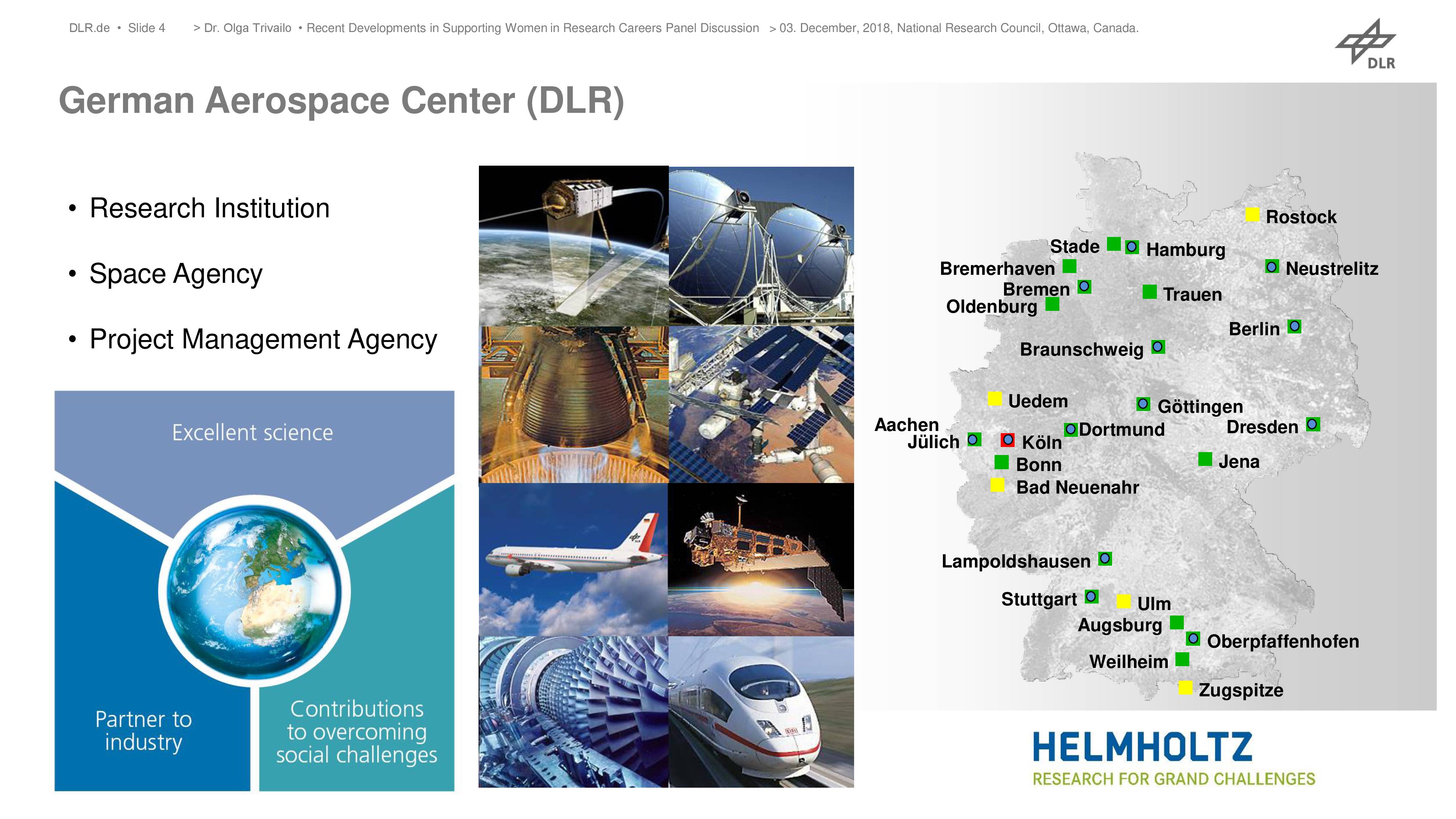 DLR.de • Slide 4 > Dr. Olga Trivailo • Recent Developments in Supporting Women in Research Careers Panel Discussion > 03. December, 2018, National Research Council, Ottawa, Canada.

DLR

German Aerospace Center (DLR)

• Research Institution

• Space Agency

• Project Management Agency

Excellent science

Partner to industry

Contributions to overcoming social challenges

Rostock
Stade
Hamburg
Bremerhaven
Neustrelitz
Bremen
Trauen
Oldenburg
Berlin
Braunschweig
Uedem
Göttingen
Aachen
Dortmund
Dresden
Jülich
Köln
Bonn
Jena
Bad Neuenahr
Lampoldshausen
Stuttgart
Ulm
Augsburg
Oberpfaffenhofen
Weilheim
Zugspitze

HELMHOLTZ
RESEARCH FOR GRAND CHALLENGES